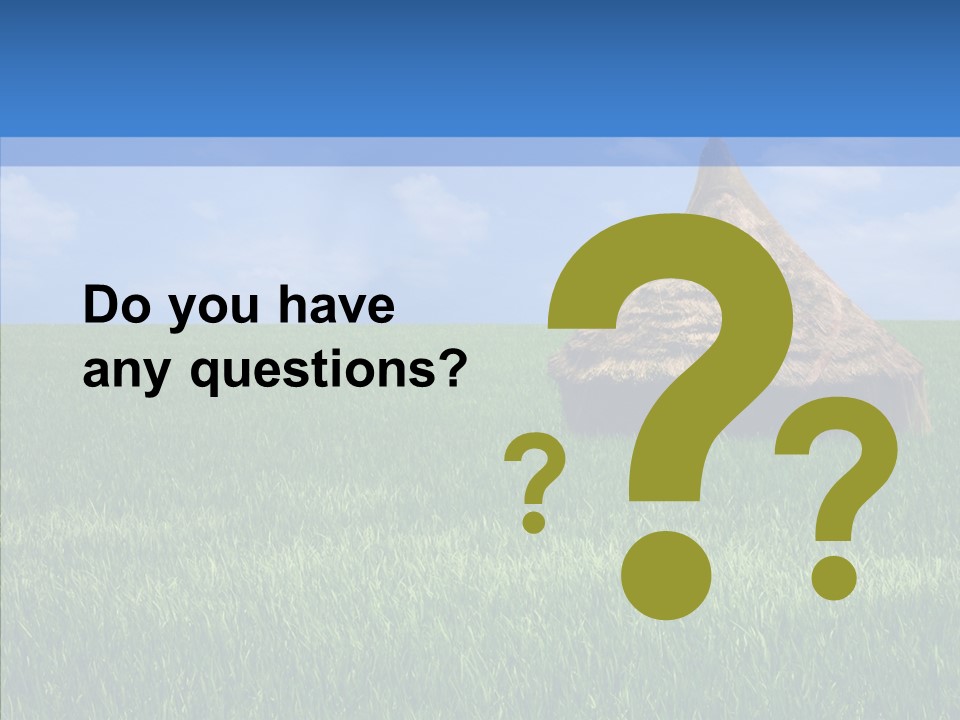 Do you have any questions?

? ? ?